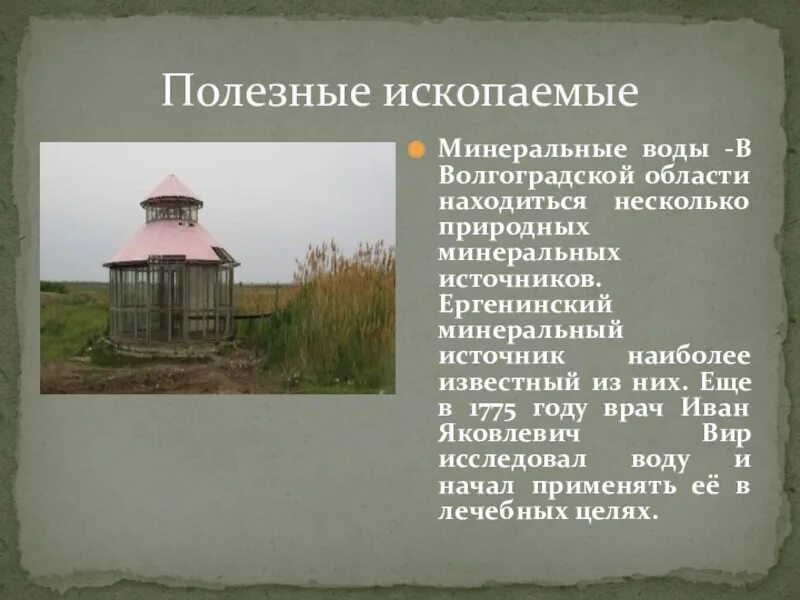 Полезные ископаемые

Минеральные воды -В Волгоградской области находиться несколько природных минеральных источников. Ергенинский минеральный источник наиболее известный из них. Еще в 1775 году врач Иван Яковлевич Вир исследовал воду и начал применять её в лечебных целях.